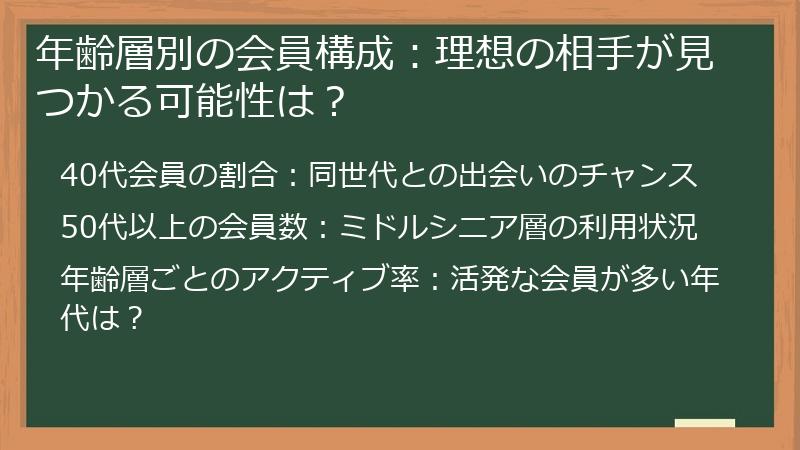 年齢層別の会員構成：理想の相手が見つかる可能性は？

40代会員の割合：同世代との出会いのチャンス

50代以上の会員数：ミドルシニア層の利用状況

年齢層ごとのアクティブ率：活発な会員が多い年代は？